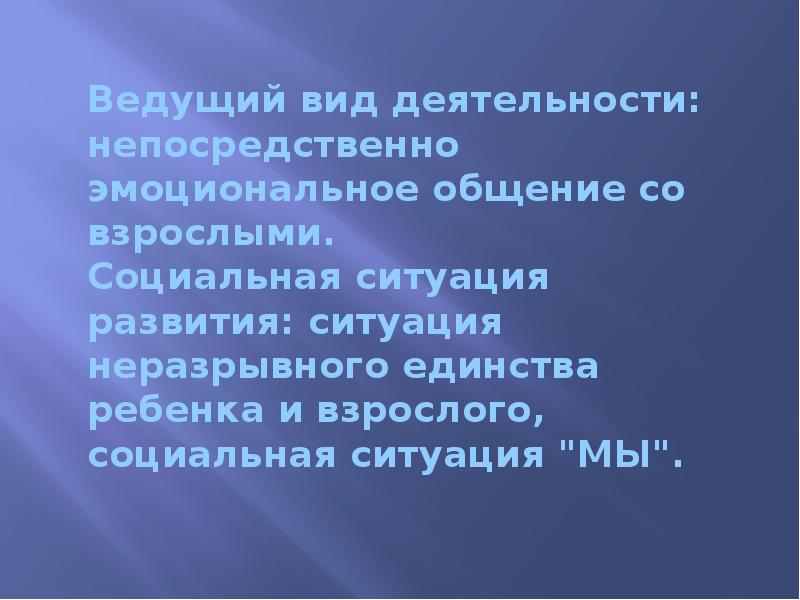 Ведущий вид деятельности: непосредственно эмоциональное общение со взрослыми.
Социальная ситуация развития: ситуация неразрывного единства ребенка и взрослого, социальная ситуация "МЫ".